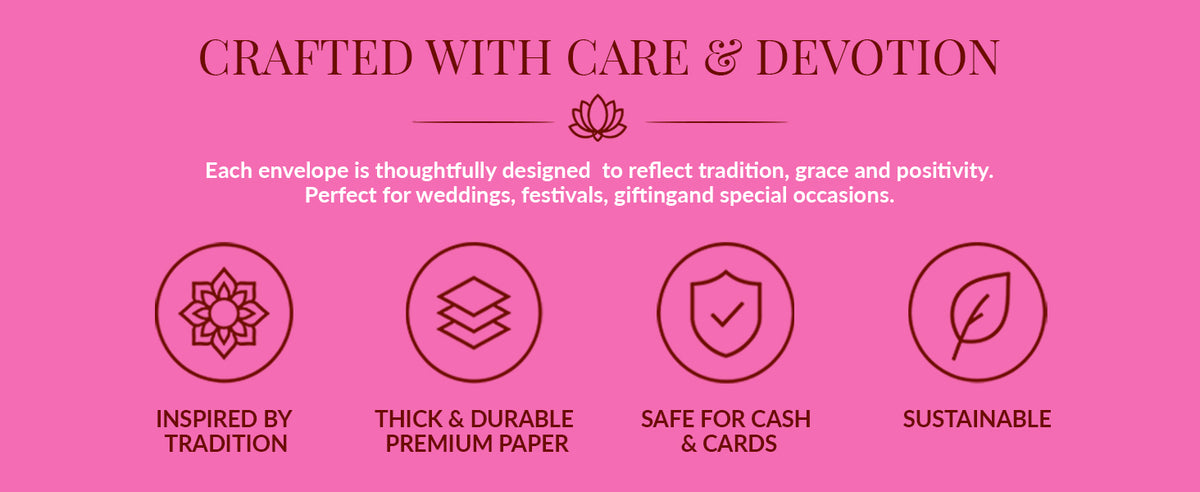 CRAFTED WITH CARE & DEVOTION

Each envelope is thoughtfully designed to reflect tradition, grace and positivity. Perfect for weddings, festivals, giftingand special occasions.

INSPIRED BY
TRADITION

THICK & DURABLE
PREMIUM PAPER

SAFE FOR CASH
& CARDS

SUSTAINABLE